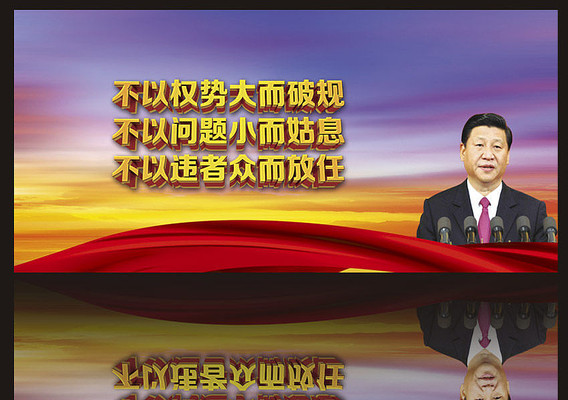 不以权势大而破规
不以问题小而姑息
不以违者众而放任